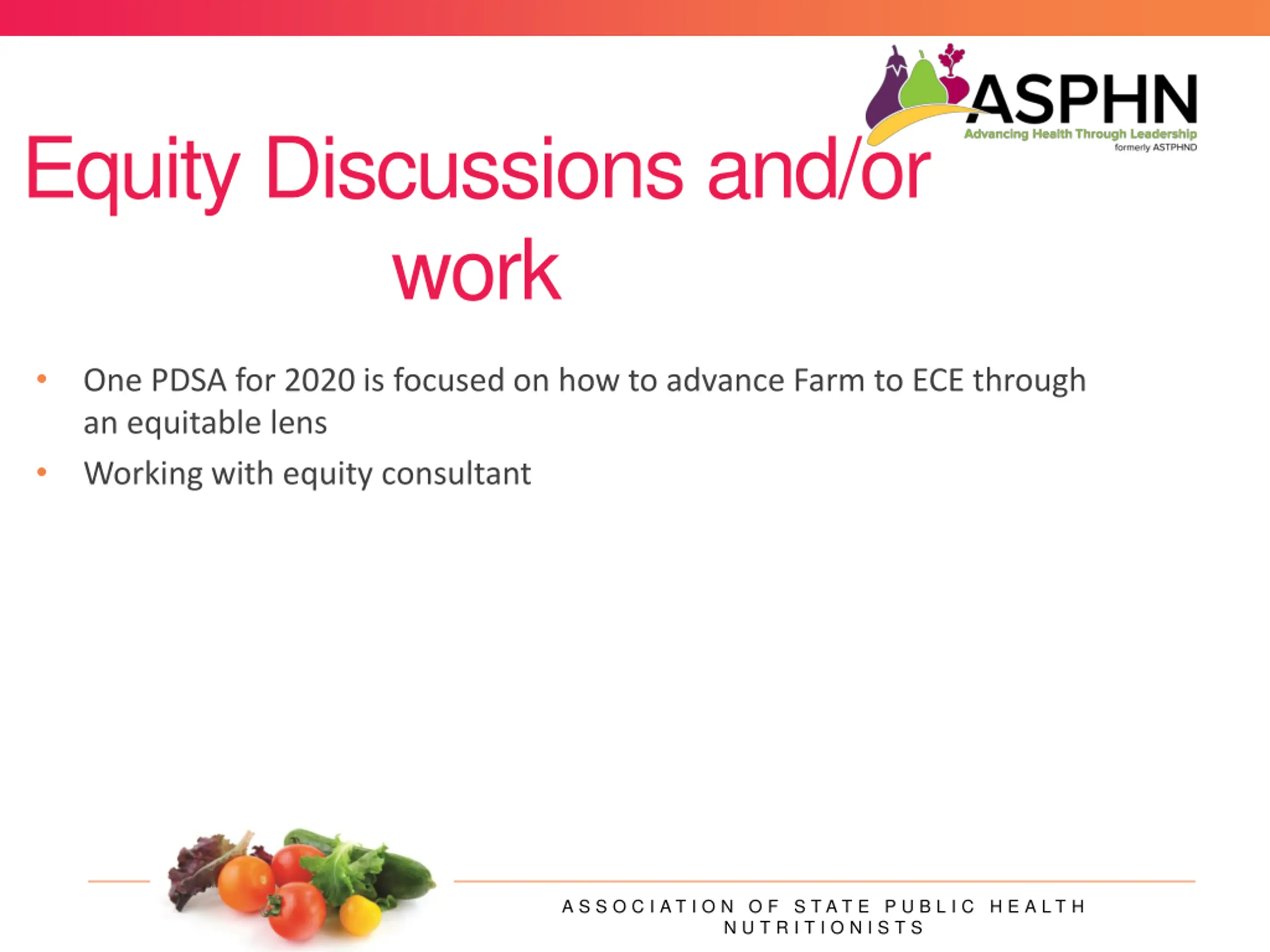 ASPHN
Advancing Health Through Leadership
formerly ASTPHND

Equity Discussions and/or work

• One PDSA for 2020 is focused on how to advance Farm to ECE through an equitable lens
• Working with equity consultant

ASSOCIATION OF STATE PUBLIC HEALTH NUTRITIONISTS